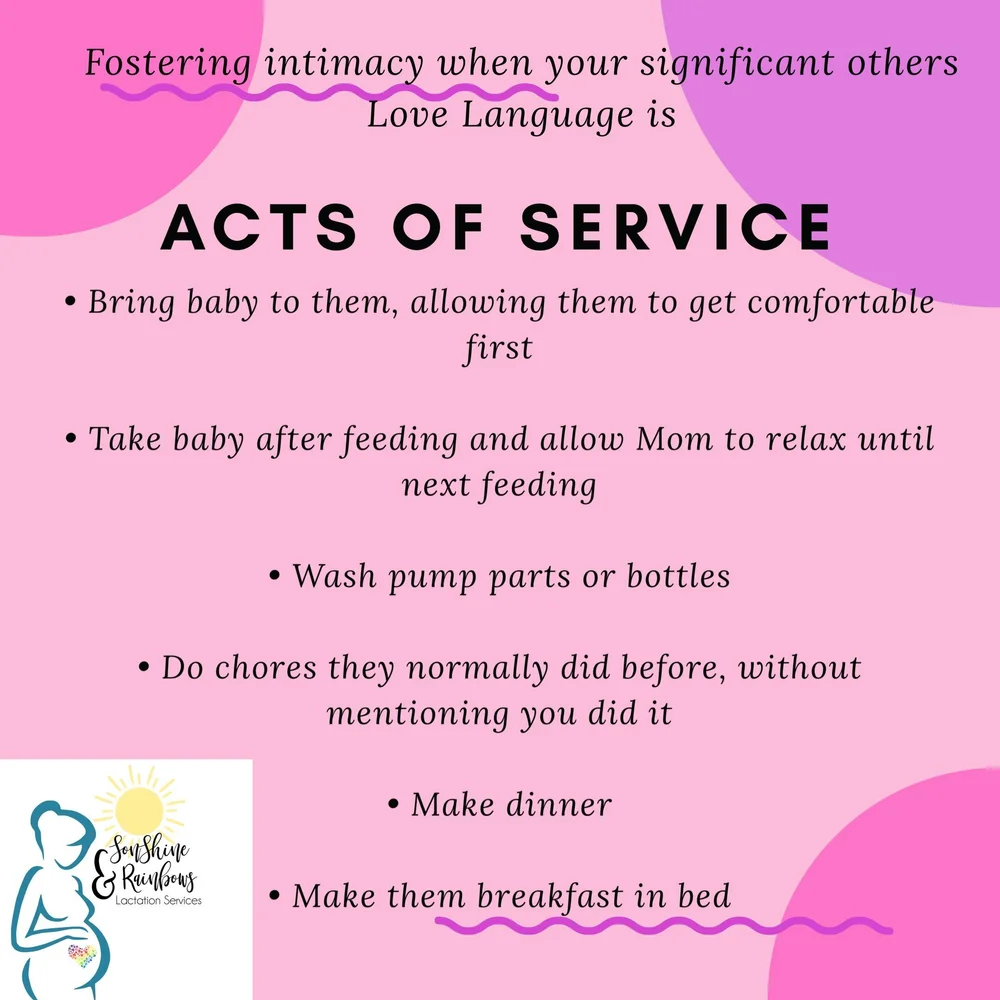 Fostering intimacy when your significant others Love Language is

ACTS OF SERVICE

• Bring baby to them, allowing them to get comfortable first

• Take baby after feeding and allow Mom to relax until next feeding

• Wash pump parts or bottles

• Do chores they normally did before, without mentioning you did it

• Make dinner

• Make them breakfast in bed

SonShine & Rainbows Lactation Services